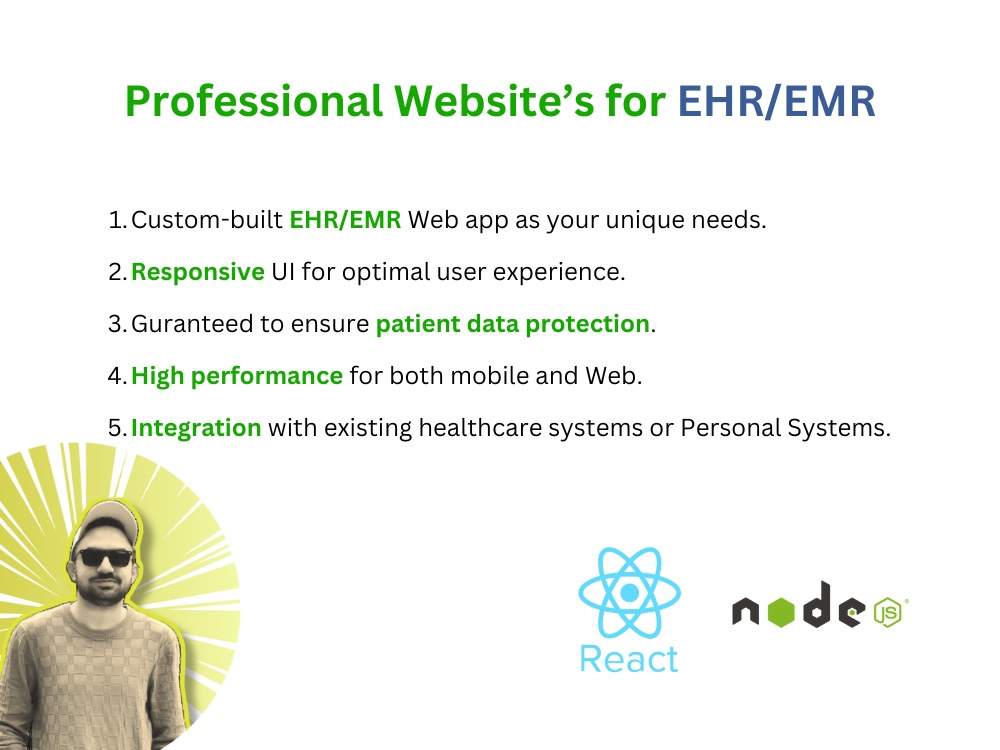 Professional Website's for EHR/EMR

1. Custom-built EHR/EMR Web app as your unique needs.

2. Responsive UI for optimal user experience.

3. Guranteed to ensure patient data protection.

4. High performance for both mobile and Web.

5. Integration with existing healthcare systems or Personal Systems.

React

node JS